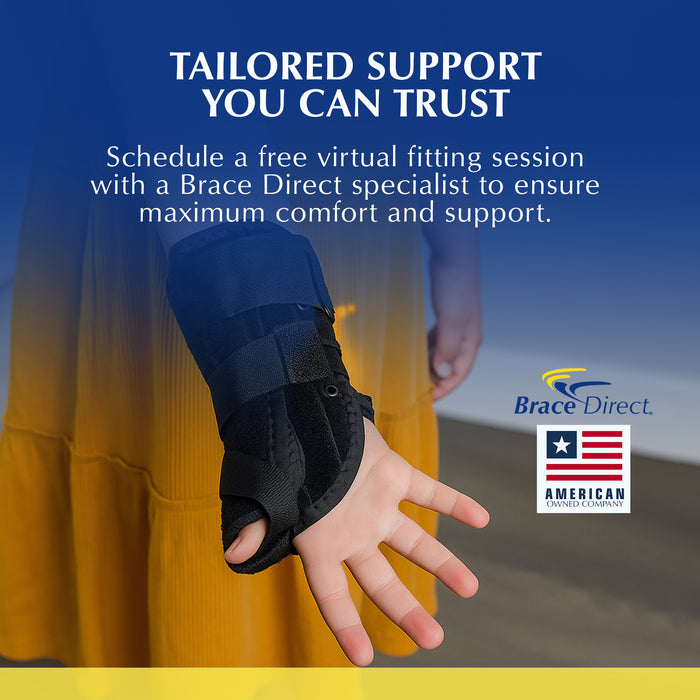 TAILORED SUPPORT YOU CAN TRUST

Schedule a free virtual fitting session with a Brace Direct specialist to ensure maximum comfort and support.

Brace Direct.

AMERICAN
OWNED COMPANY